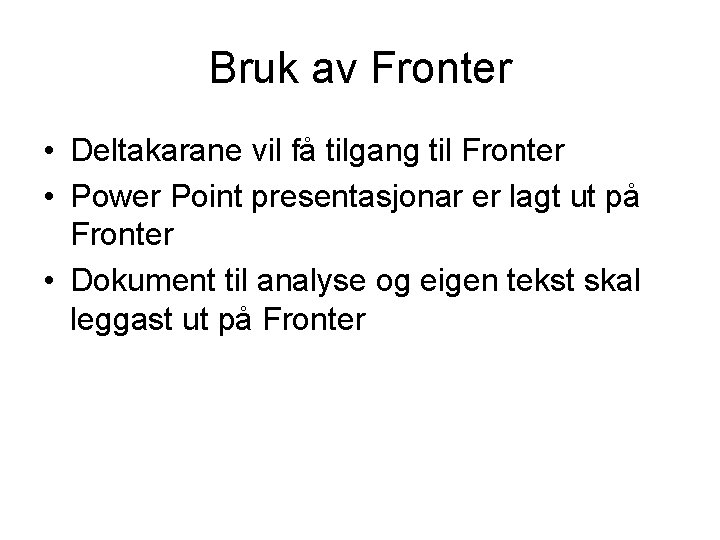 Bruk av Fronter

• Deltakarane vil få tilgang til Fronter
• Power Point presentasjonar er lagt ut på Fronter
• Dokument til analyse og eigen tekst skal leggast ut på Fronter